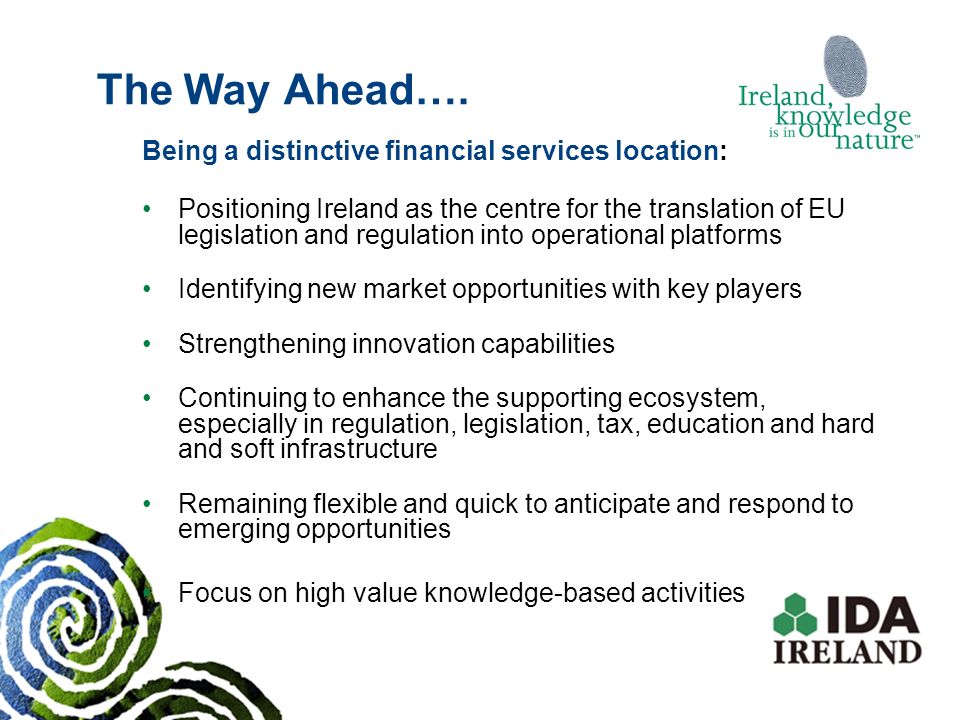 The Way Ahead….

Ireland, knowledge is in our nature™

Being a distinctive financial services location:

• Positioning Ireland as the centre for the translation of EU legislation and regulation into operational platforms

• Identifying new market opportunities with key players

• Strengthening innovation capabilities

• Continuing to enhance the supporting ecosystem, especially in regulation, legislation, tax, education and hard and soft infrastructure

• Remaining flexible and quick to anticipate and respond to emerging opportunities

Focus on high value knowledge-based activities

IDA IRELAND